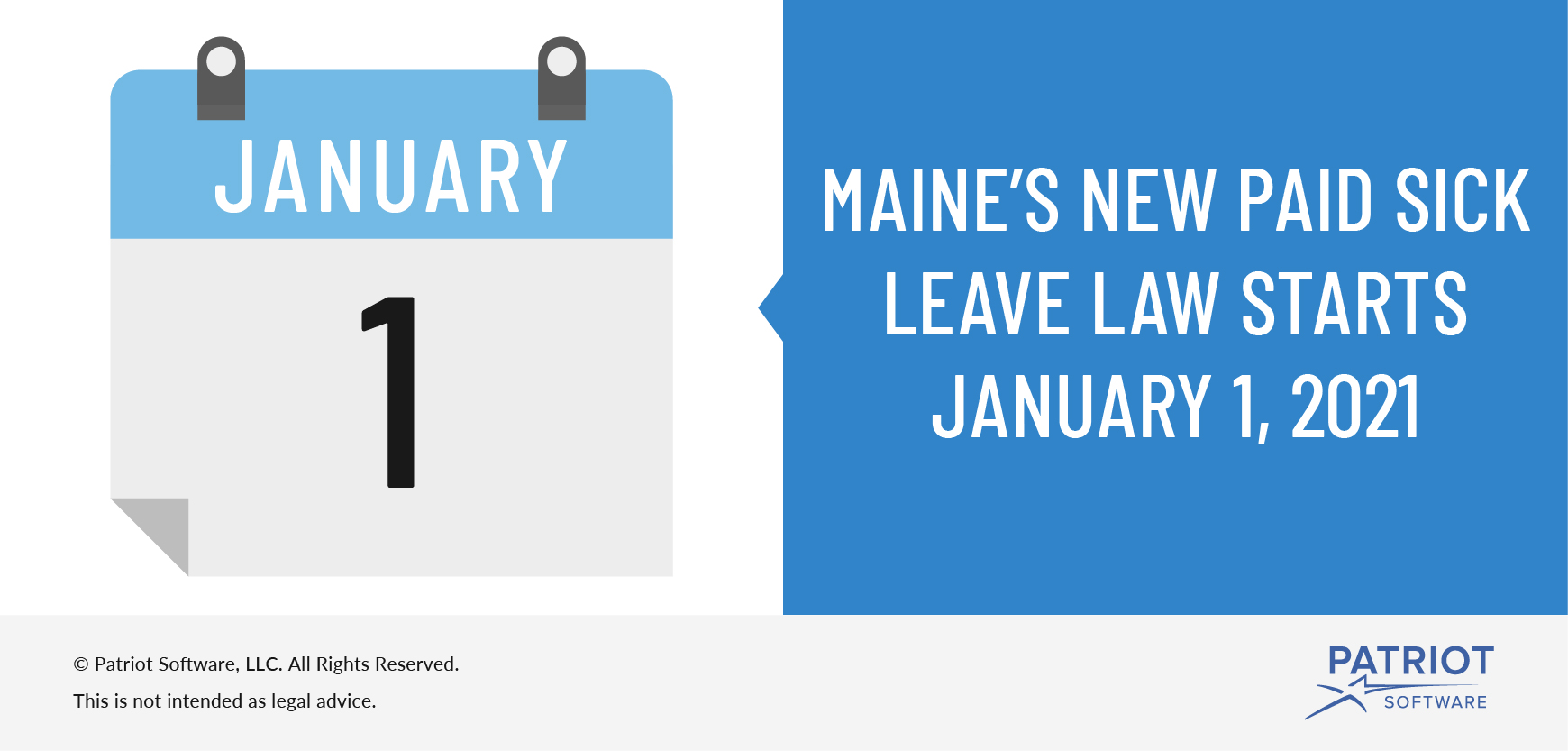 JANUARY

1

MAINE'S NEW PAID SICK LEAVE LAW STARTS JANUARY 1, 2021

© Patriot Software, LLC. All Rights Reserved.

This is not intended as legal advice.

PATRIOT SOFTWARE